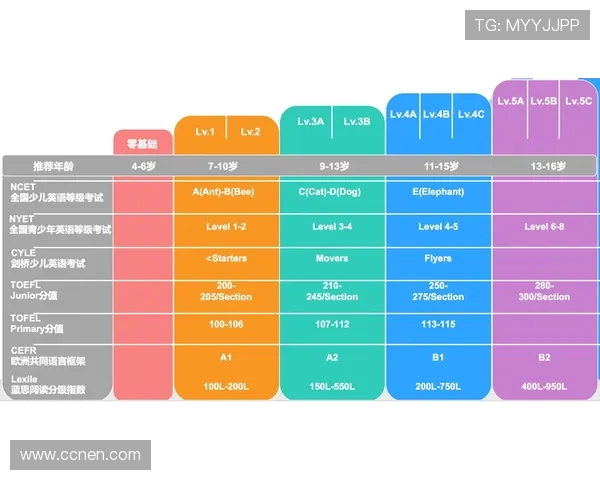 TG: MYYJJPP

| | 零基础 | Lv.1 Lv.2 | Lv.3A Lv.3B | Lv.4A Lv.4B Lv.4C | Lv.5A Lv.5B Lv.5C |
|---|---|---|---|---|---|
| 推荐年龄 | 4-6岁 | 7-10岁 | 9-13岁 | 11-15岁 | 13-16岁 |
| NCET 全国少儿英语等级考试 | | A(Ant)-B(Bee) | C(Cat)-D(Dog) | E(Elephant) | |
| NYET 全国青少年英语等级考试 | | Level 1-2 | Level 3-4 | Level 4-5 | Level 6-8 |
| CYLE 剑桥少儿英语考试 | | <Starters | Movers | Flyers | |
| TOEFL Junior分值 | | 200-205/Section | 210-245/Section | 250-275/Section | 280-300/Section |
| TOFEL Primary分值 | | 100-106 | 107-112 | 113-115 | |
| CEFR 欧洲共同语言框架 | | A1 | A2 | B1 | B2 |
| Lexile 蓝思阅读分级指数 | | 100L-200L | 150L-550L | 200L-750L | 400L-950L |

www.ccnen.com